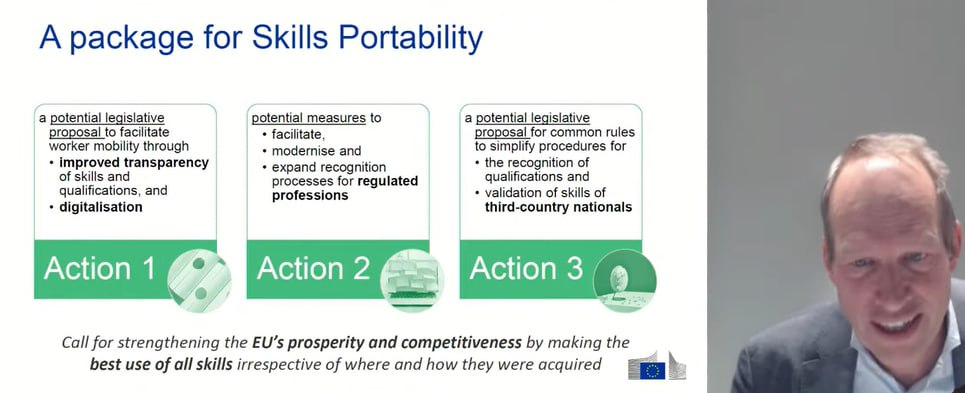 A package for Skills Portability

a potential legislative proposal to facilitate worker mobility through
• improved transparency of skills and qualifications, and
• digitalisation

Action 1

potential measures to
• facilitate,
• modernise and
• expand recognition processes for regulated professions

Action 2

a potential legislative proposal for common rules to simplify procedures for
• the recognition of qualifications and
• validation of skills of third-country nationals

Action 3

Call for strengthening the EU's prosperity and competitiveness by making the best use of all skills irrespective of where and how they were acquired